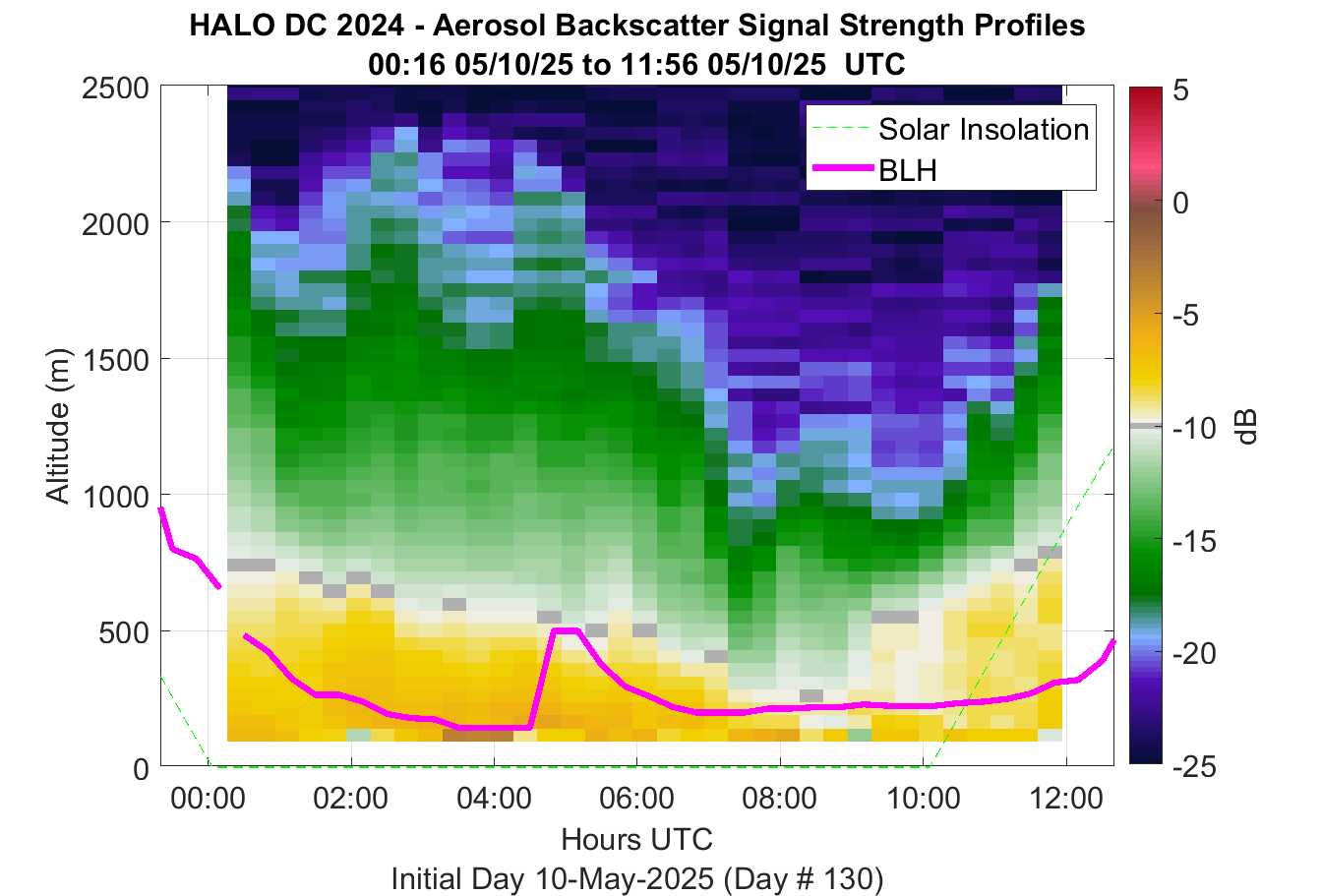 HALO DC 2024 - Aerosol Backscatter Signal Strength Profiles
00:16 05/10/25 to 11:56 05/10/25 UTC

Solar Insolation
BLH

Altitude (m)
2500
2000
1500
1000
500
0

00:00
02:00
04:00
06:00
08:00
10:00
12:00
Hours UTC
Initial Day 10-May-2025 (Day # 130)

5
0
-5
-10
-15
-20
-25
dB